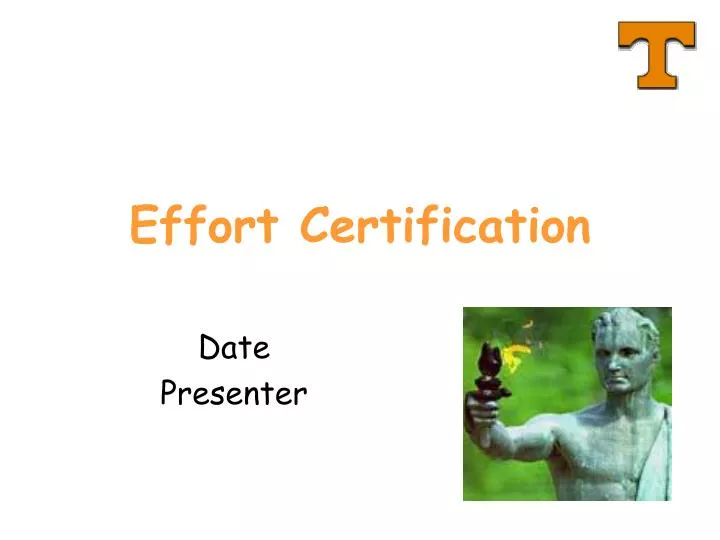 T

Effort Certification

Date
Presenter